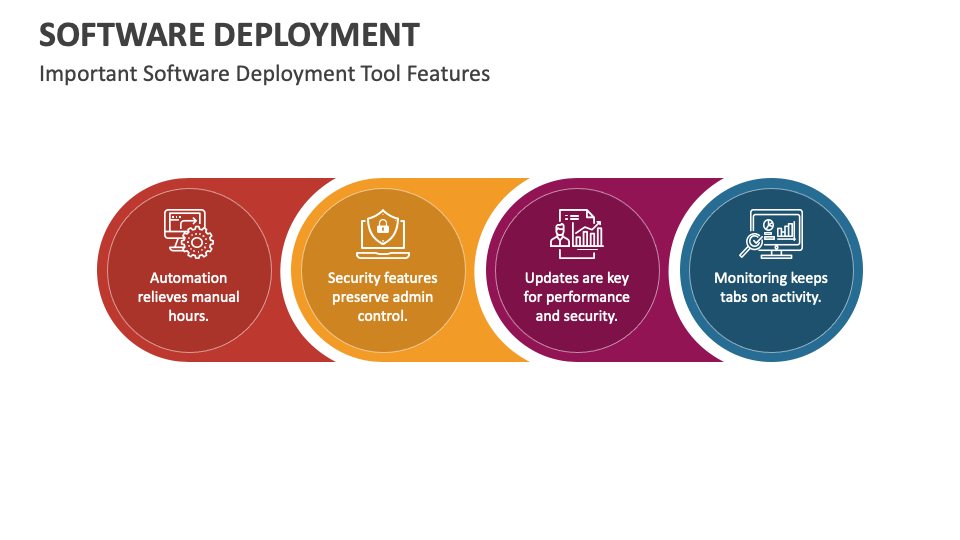 SOFTWARE DEPLOYMENT

Important Software Deployment Tool Features

Automation relieves manual hours.

Security features preserve admin control.

Updates are key for performance and security.

Monitoring keeps tabs on activity.